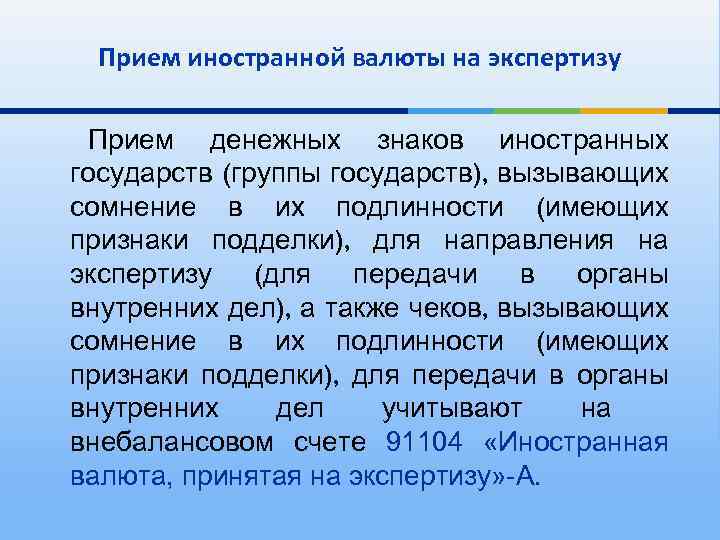 Прием иностранной валюты на экспертизу

Прием денежных знаков иностранных государств (группы государств), вызывающих сомнение в их подлинности (имеющих признаки подделки), для направления на экспертизу (для передачи в органы внутренних дел), а также чеков, вызывающих сомнение в их подлинности (имеющих признаки подделки), для передачи в органы внутренних дел учитывают на внебалансовом счете 91104 «Иностранная валюта, принятая на экспертизу»-А.